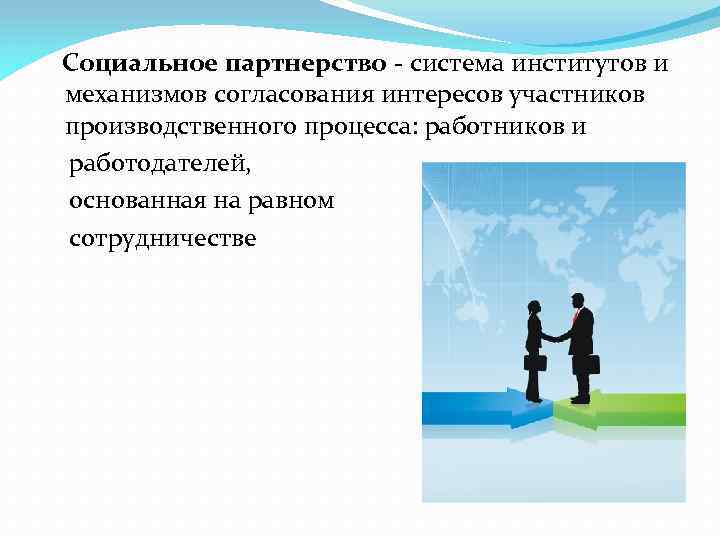 Социальное партнерство - система институтов и механизмов согласования интересов участников производственного процесса: работников и работодателей, основанная на равном сотрудничестве